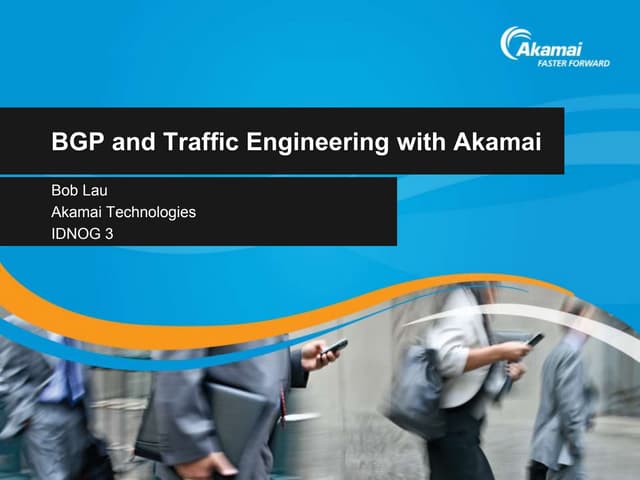 Akamai
FASTER FORWARD

BGP and Traffic Engineering with Akamai

Bob Lau
Akamai Technologies
IDNOG 3